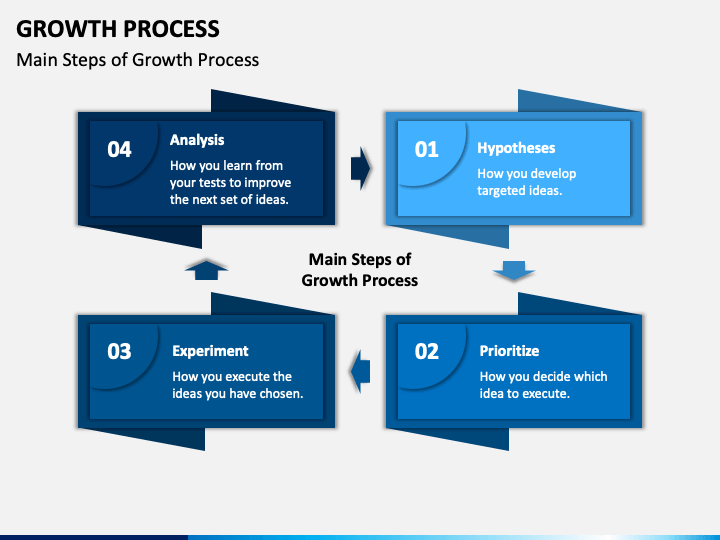 GROWTH PROCESS

Main Steps of Growth Process

04
Analysis
How you learn from your tests to improve the next set of ideas.

01
Hypotheses
How you develop targeted ideas.

Main Steps of Growth Process

03
Experiment
How you execute the ideas you have chosen.

02
Prioritize
How you decide which idea to execute.